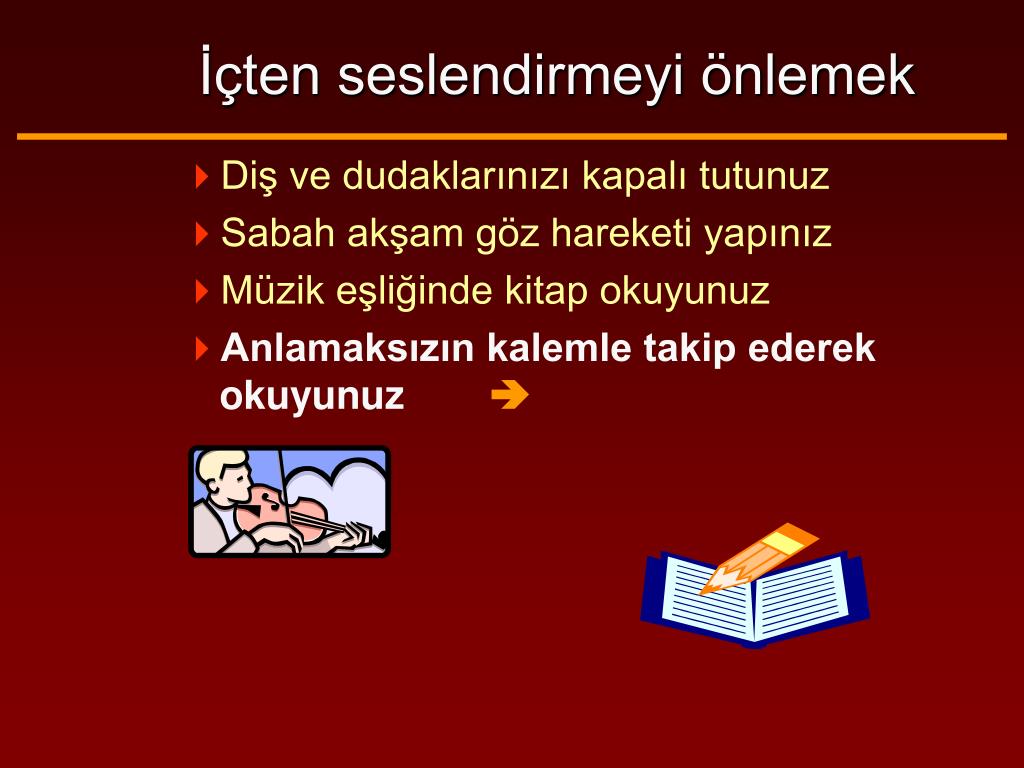 İçten seslendirmeyi önlemek

Diş ve dudaklarınızı kapalı tutunuz

Sabah akşam göz hareketi yapınız

Müzik eşliğinde kitap okuyunuz

Anlamaksızın kalemle takip ederek okuyunuz